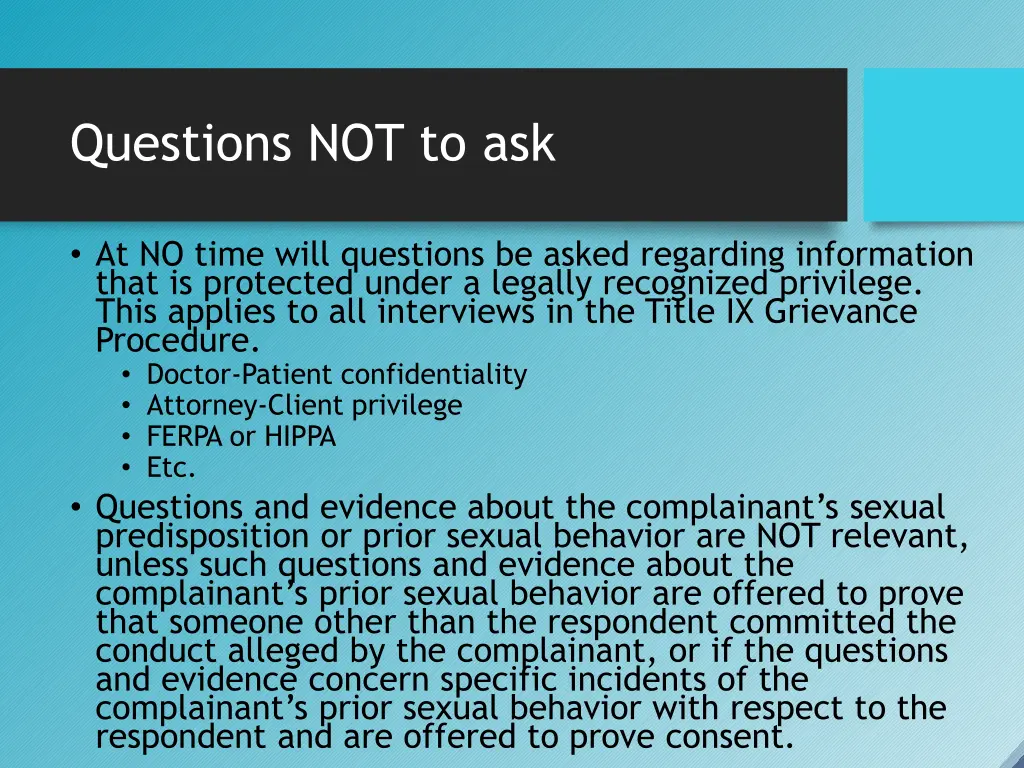 Questions NOT to ask

• At NO time will questions be asked regarding information that is protected under a legally recognized privilege. This applies to all interviews in the Title IX Grievance Procedure.
  • Doctor-Patient confidentiality
  • Attorney-Client privilege
  • FERPA or HIPPA
  • Etc.
• Questions and evidence about the complainant's sexual predisposition or prior sexual behavior are NOT relevant, unless such questions and evidence about the complainant's prior sexual behavior are offered to prove that someone other than the respondent committed the conduct alleged by the complainant, or if the questions and evidence concern specific incidents of the complainant's prior sexual behavior with respect to the respondent and are offered to prove consent.